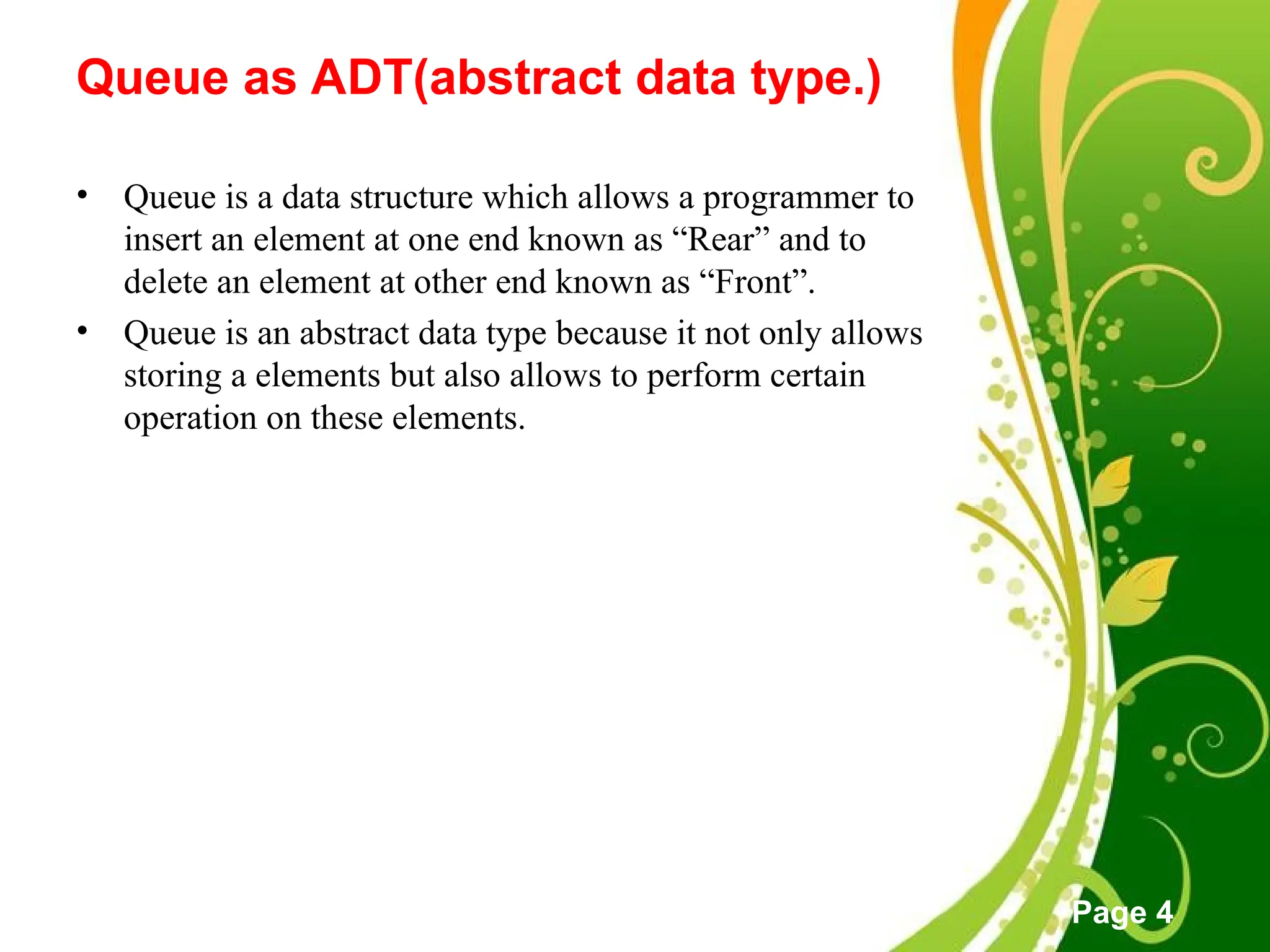 Queue as ADT(abstract data type.)

• Queue is a data structure which allows a programmer to insert an element at one end known as “Rear” and to delete an element at other end known as “Front”.
• Queue is an abstract data type because it not only allows storing a elements but also allows to perform certain operation on these elements.

Page 4